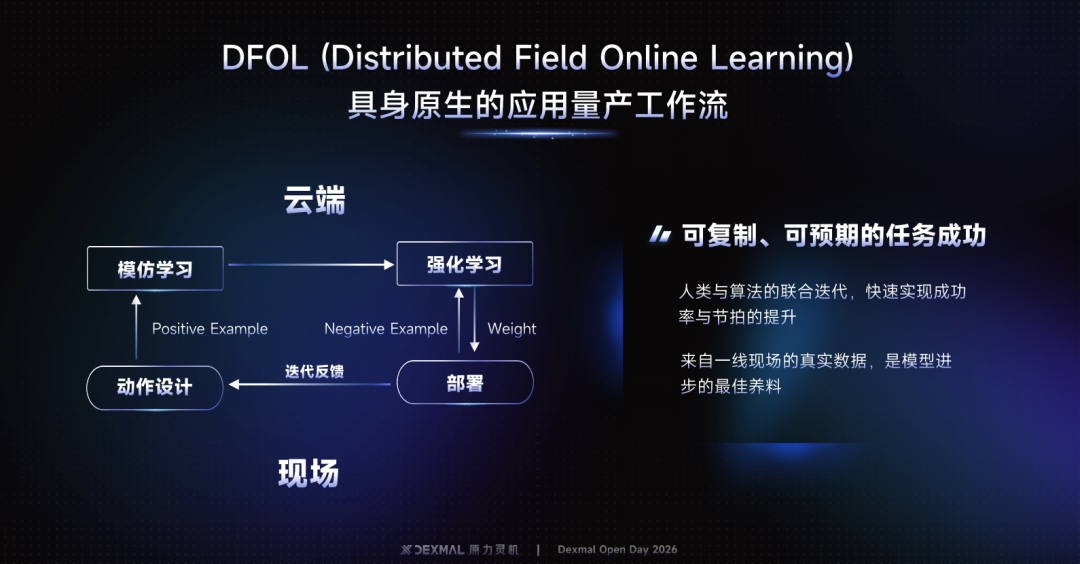 DFOL (Distributed Field Online Learning)
具身原生的应用量产工作流

云端

模仿学习

强化学习

Positive Example

Negative Example

Weight

动作设计

迭代反馈

部署

现场

可复制、可预期的任务成功

人类与算法的联合迭代，快速实现成功率与节拍的提升

来自一线现场的真实数据，是模型进步的最佳养料

DEXMAL 原力灵机 | Dexmal Open Day 2026